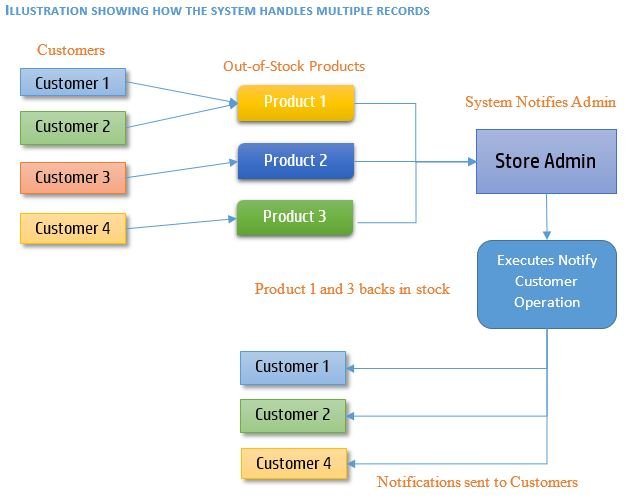 ILLUSTRATION SHOWING HOW THE SYSTEM HANDLES MULTIPLE RECORDS

Customers

Customer 1

Customer 2

Customer 3

Customer 4

Out-of-Stock Products

Product 1

Product 2

Product 3

System Notifies Admin

Store Admin

Executes Notify Customer Operation

Product 1 and 3 backs in stock

Customer 1

Customer 2

Customer 4

Notifications sent to Customers